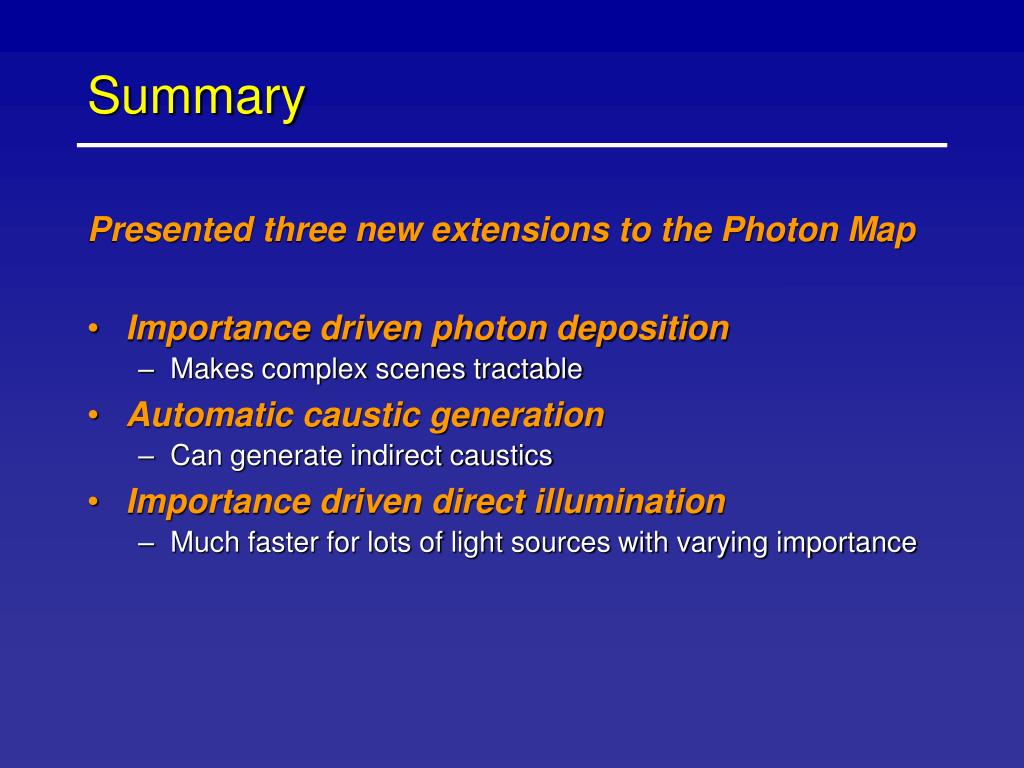 Summary

Presented three new extensions to the Photon Map

• Importance driven photon deposition
– Makes complex scenes tractable
• Automatic caustic generation
– Can generate indirect caustics
• Importance driven direct illumination
– Much faster for lots of light sources with varying importance